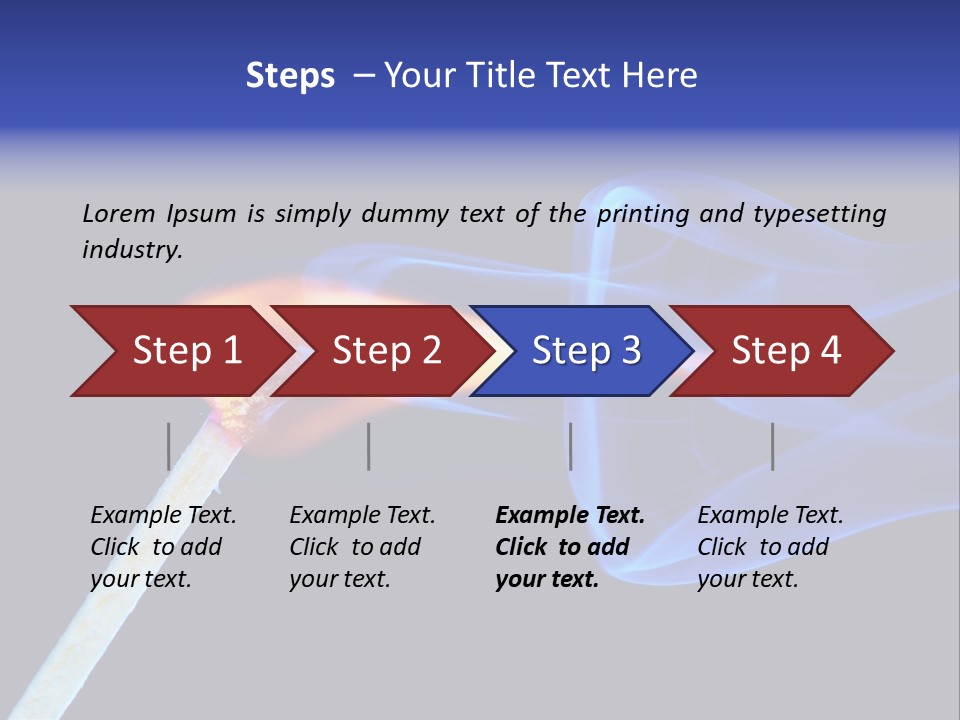 Steps – Your Title Text Here

Lorem Ipsum is simply dummy text of the printing and typesetting industry.

Step 1

Step 2

Step 3

Step 4

Example Text. Click to add your text.

Example Text. Click to add your text.

Example Text. Click to add your text.

Example Text. Click to add your text.